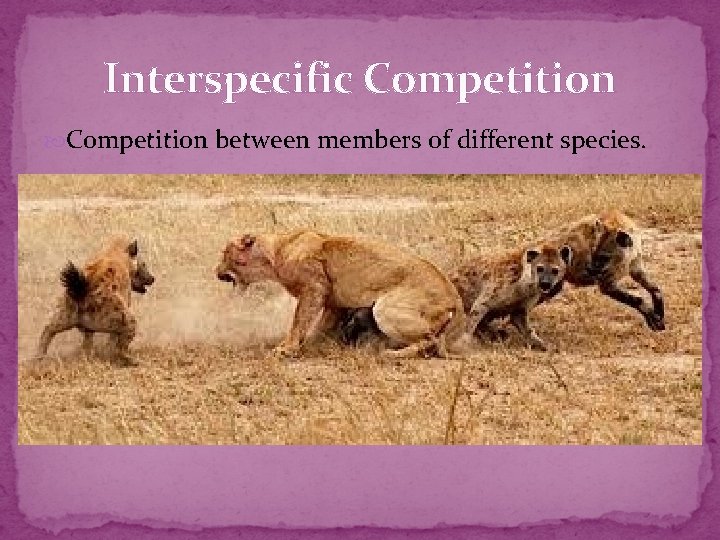 Interspecific Competition

Competition between members of different species.